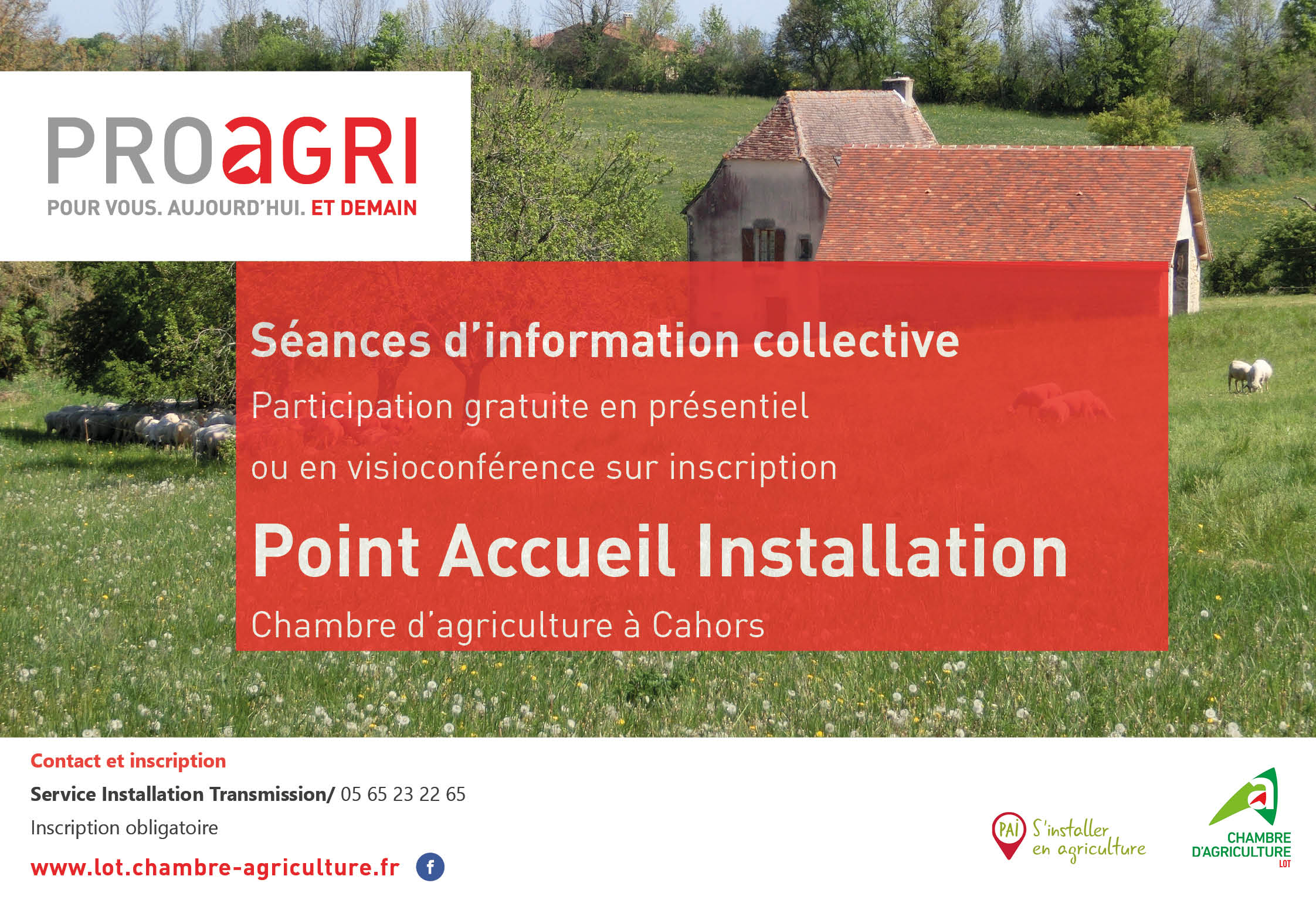 PROaGRI
POUR VOUS. AUJOURD'HUI. ET DEMAIN

Séances d'information collective
Participation gratuite en présentiel
ou en visioconférence sur inscription

Point Accueil Installation
Chambre d'agriculture à Cahors

Contact et inscription
Service Installation Transmission/ 05 65 23 22 65
Inscription obligatoire
www.lot.chambre-agriculture.fr f

PAI S'installer en agriculture

CHAMBRE D'AGRICULTURE LOT